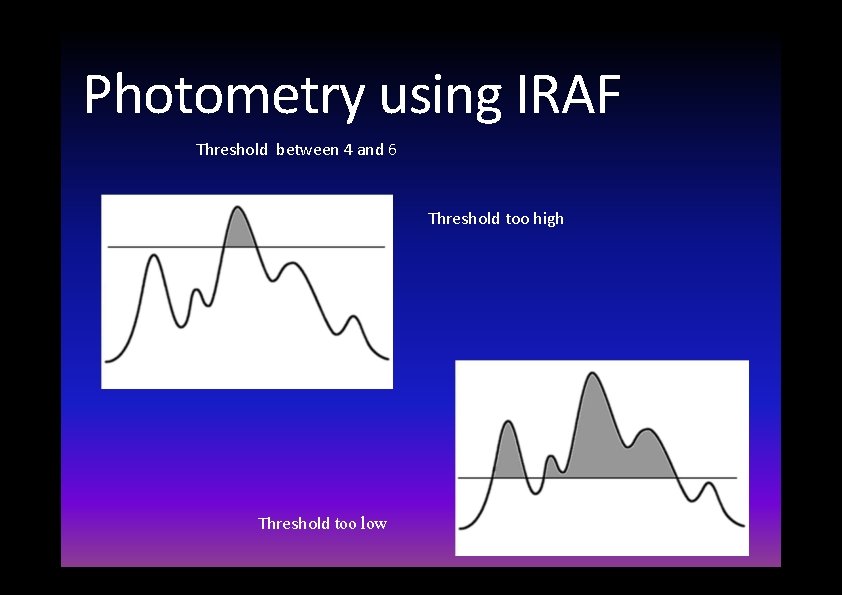 Photometry using IRAF

Threshold between 4 and 6

Threshold too high

Threshold too low